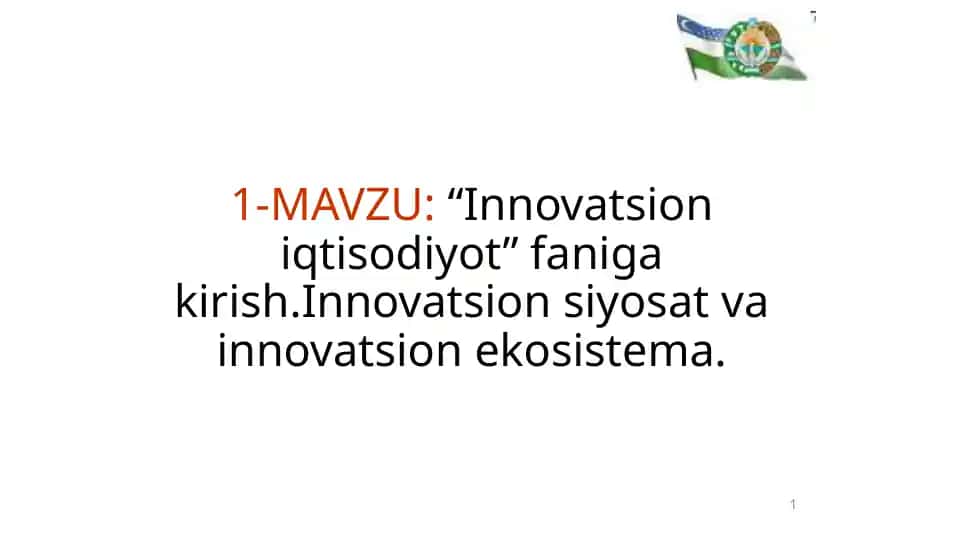 1-MAVZU: “Innovatsion iqtisodiyot” faniga kirish.Innovatsion siyosat va innovatsion ekosistema.

1